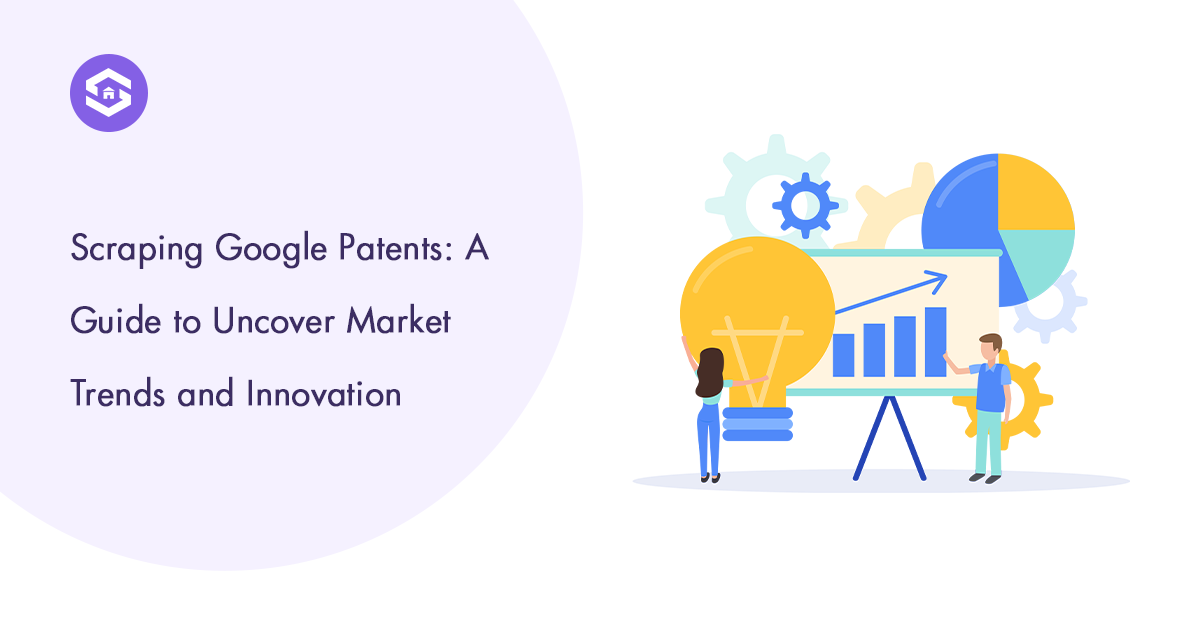 Scraping Google Patents: A Guide to Uncover Market Trends and Innovation